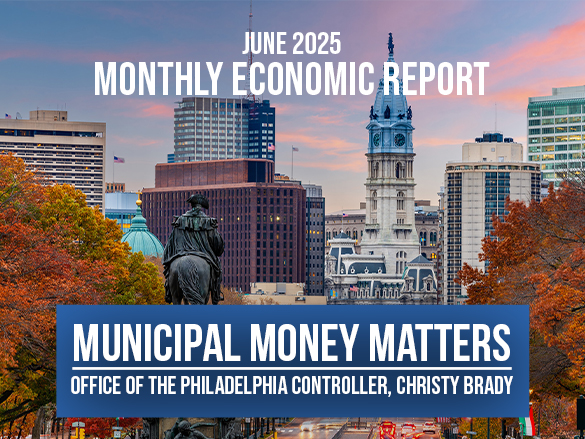 JUNE 2025
MONTHLY ECONOMIC REPORT

MUNICIPAL MONEY MATTERS
OFFICE OF THE PHILADELPHIA CONTROLLER, CHRISTY BRADY